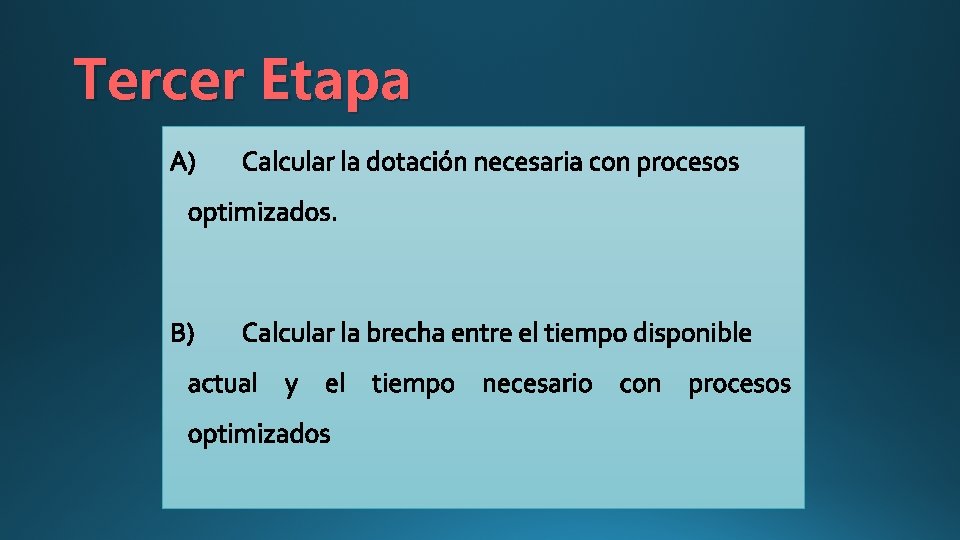 Tercer Etapa

A) Calcular la dotación necesaria con procesos optimizados.

B) Calcular la brecha entre el tiempo disponible actual y el tiempo necesario con procesos optimizados